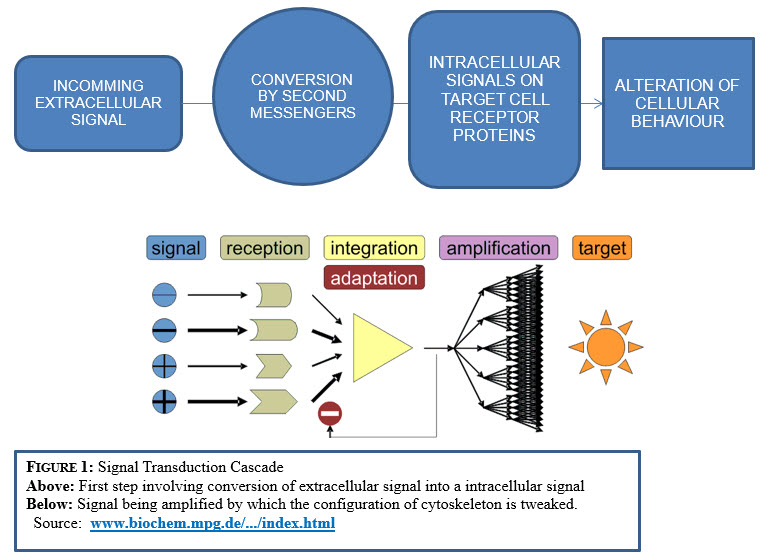 INCOMMING EXTRACELLULAR SIGNAL

CONVERSION BY SECOND MESSENGERS

INTRACELLULAR SIGNALS ON TARGET CELL RECEPTOR PROTEINS

ALTERATION OF CELLULAR BEHAVIOUR

signal

reception

integration

adaptation

amplification

target

FIGURE 1: Signal Transduction Cascade
Above: First step involving conversion of extracellular signal into a intracellular signal
Below: Signal being amplified by which the configuration of cytoskeleton is tweaked.
Source: www.biochem.mpg.de/.../index.html